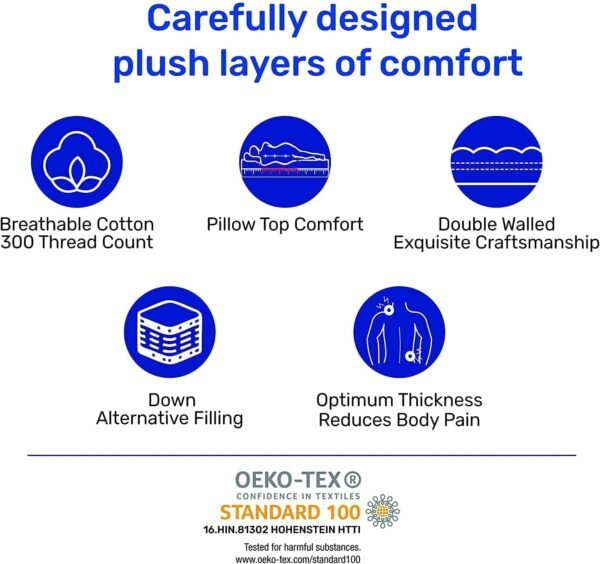 Carefully designed plush layers of comfort

Breathable Cotton 300 Thread Count

Pillow Top Comfort

Double Walled Exquisite Craftsmanship

Down Alternative Filling

Optimum Thickness Reduces Body Pain

OEKO-TEX®
CONFIDENCE IN TEXTILES
STANDARD 100
16.HIN.81302 HOHENSTEIN HTTI
Tested for harmful substances.
www.oeko-tex.com/standard100